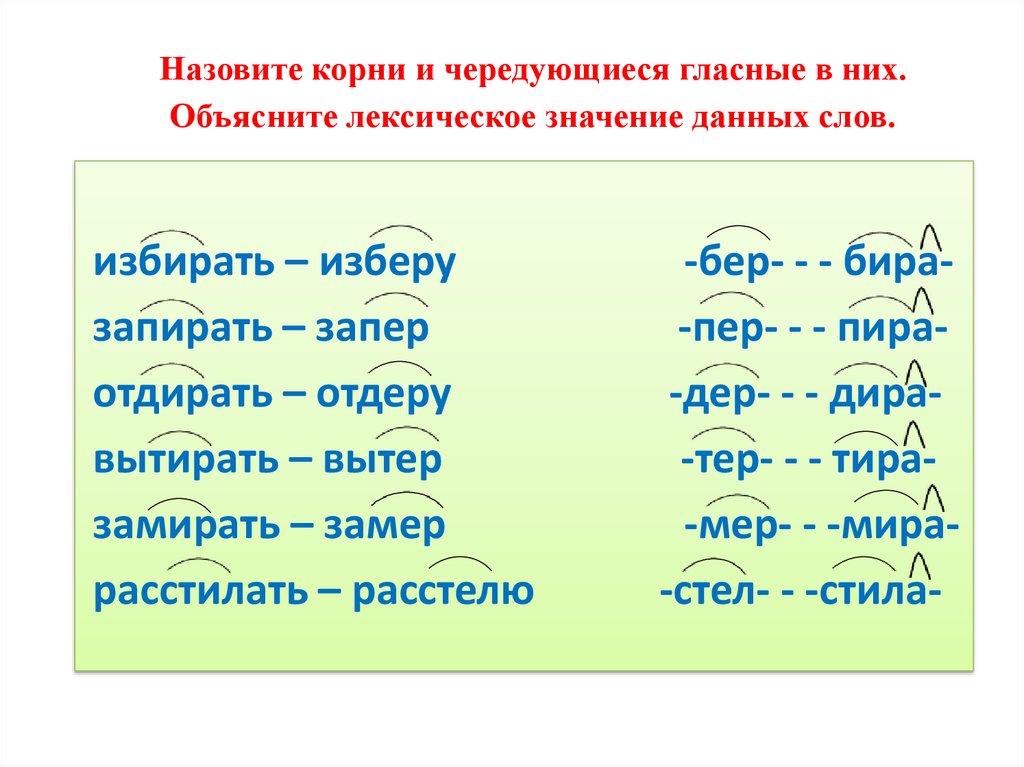 Назовите корни и чередующиеся гласные в них.
Объясните лексическое значение данных слов.

избирать – изберу -бер- - - бира-
запирать – запер -пер- - - пира-
отдирать – отдеру -дер- - - дира-
вытирать – вытер -тер- - - тира-
замирать – замер -мер- - -мира-
расстилать – расстелю -стел- - -стила-